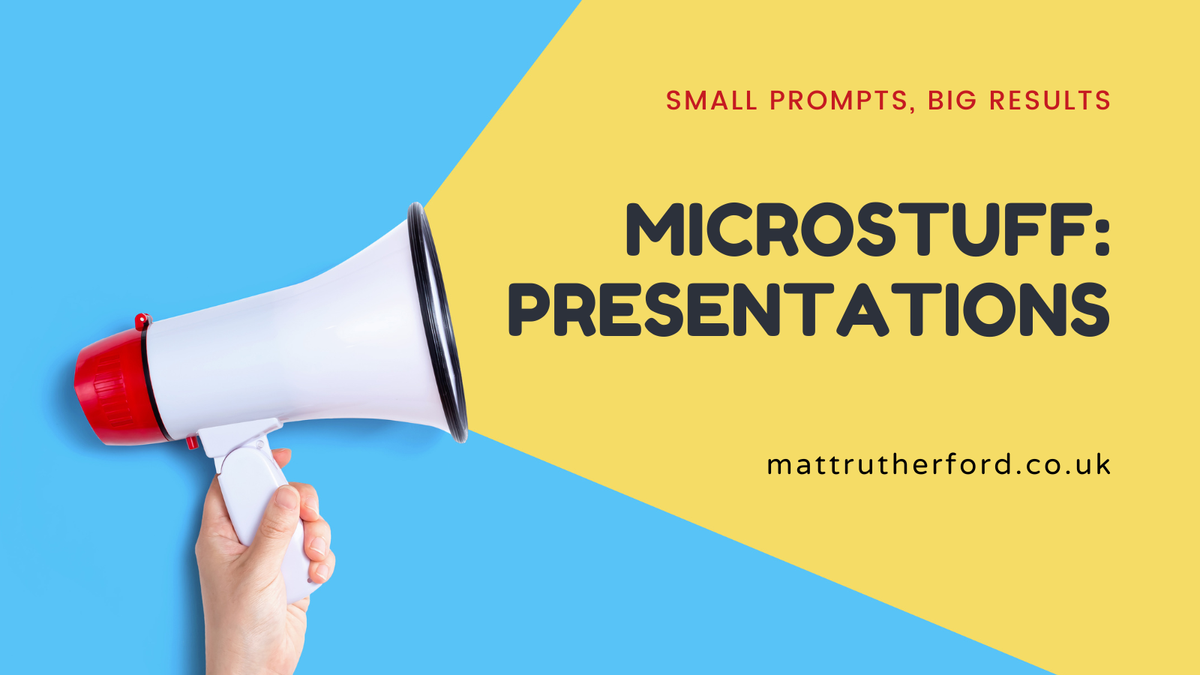 SMALL PROMPTS, BIG RESULTS

MICROSTUFF: PRESENTATIONS

mattrutherford.co.uk